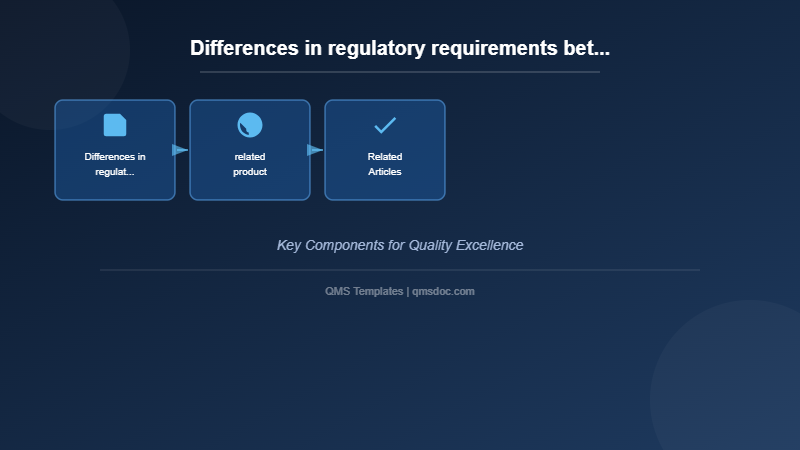 Differences in regulatory requirements bet...

Differences in regulat...

related product

Related Articles

Key Components for Quality Excellence

QMS Templates | qmsdoc.com